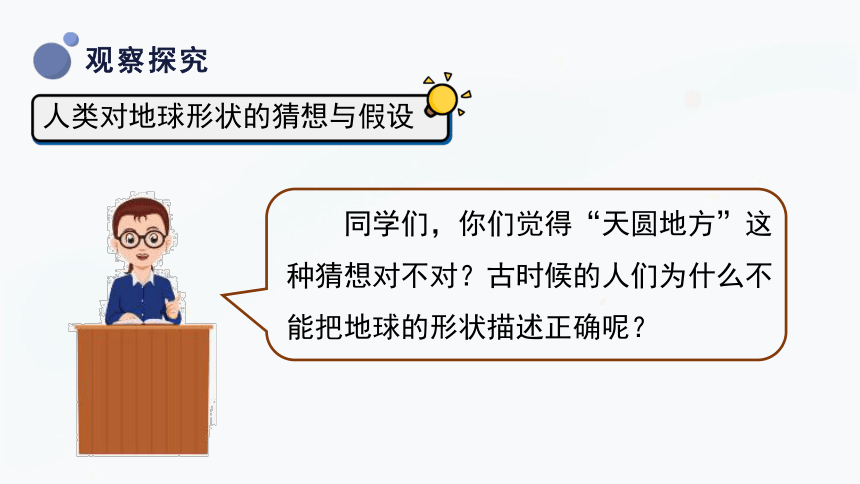 观察探究

人类对地球形状的猜想与假设

同学们，你们觉得“天圆地方”这种猜想对不对？古时候的人们为什么不能把地球的形状描述正确呢？